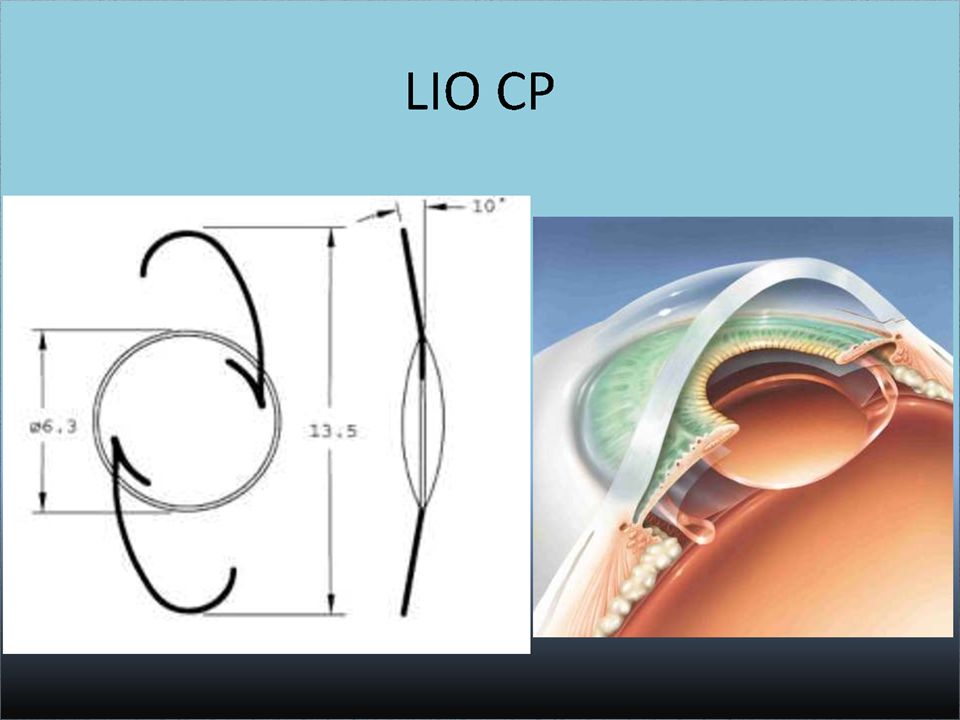 LIO CP

10°

ø6.3

13.5